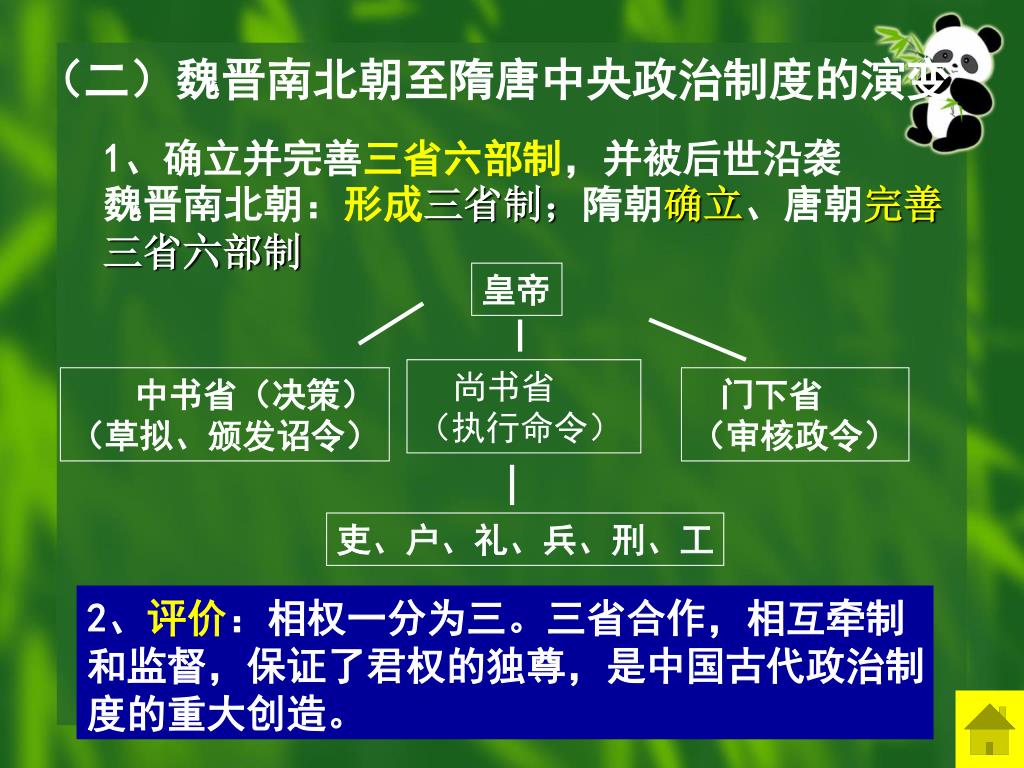 （二）魏晋南北朝至隋唐中央政治制度的演变

1、确立并完善三省六部制，并被后世沿袭
魏晋南北朝：形成三省制；隋朝确立、唐朝完善三省六部制

皇帝

中书省（决策）
（草拟、颁发诏令）

尚书省
（执行命令）

门下省
（审核政令）

吏、户、礼、兵、刑、工

2、评价：相权一分为三。三省合作，相互牵制和监督，保证了君权的独尊，是中国古代政治制度的重大创造。